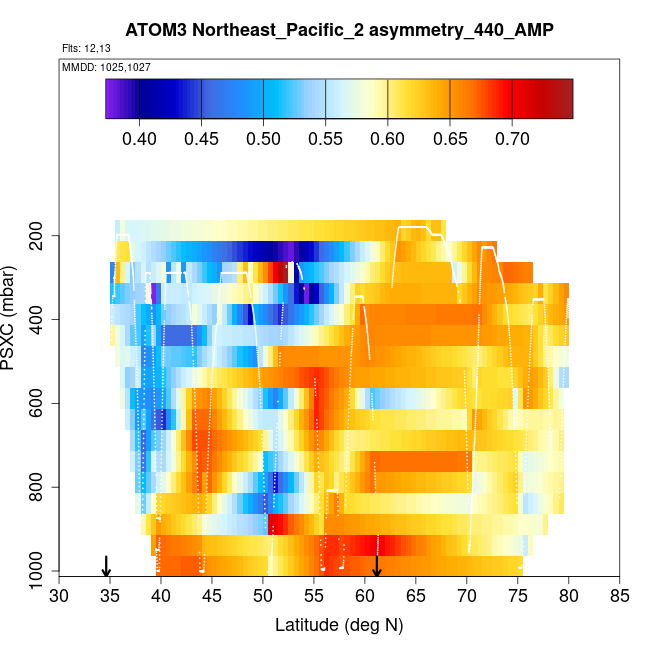 ATOM3 Northeast_Pacific_2 asymmetry_440_AMP

Flts: 12,13

MMDD: 1025,1027

0.40 0.45 0.50 0.55 0.60 0.65 0.70

PSXC (mbar)

200
400
600
800
1000

30 35 40 45 50 55 60 65 70 75 80 85

Latitude (deg N)